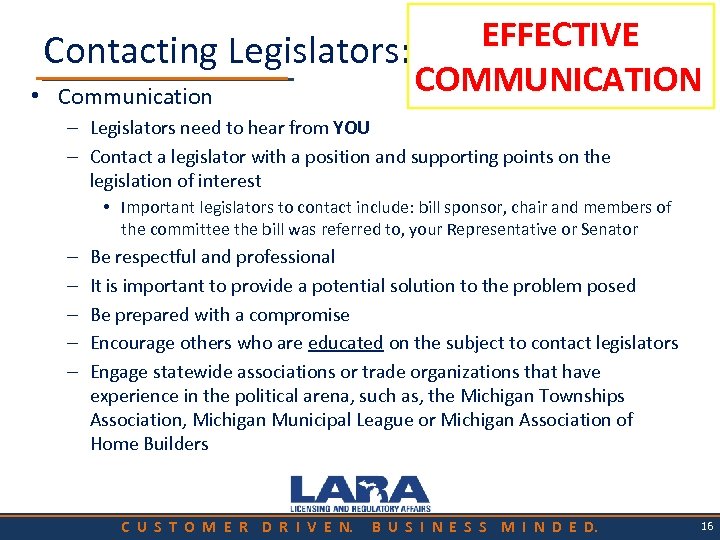 Contacting Legislators:

EFFECTIVE COMMUNICATION

• Communication
– Legislators need to hear from YOU
– Contact a legislator with a position and supporting points on the legislation of interest
• Important legislators to contact include: bill sponsor, chair and members of the committee the bill was referred to, your Representative or Senator
– Be respectful and professional
– It is important to provide a potential solution to the problem posed
– Be prepared with a compromise
– Encourage others who are educated on the subject to contact legislators
– Engage statewide associations or trade organizations that have experience in the political arena, such as, the Michigan Townships Association, Michigan Municipal League or Michigan Association of Home Builders

LARA
LICENSING AND REGULATORY AFFAIRS

CUSTOMER DRIVEN. BUSINESS MINDED.

16